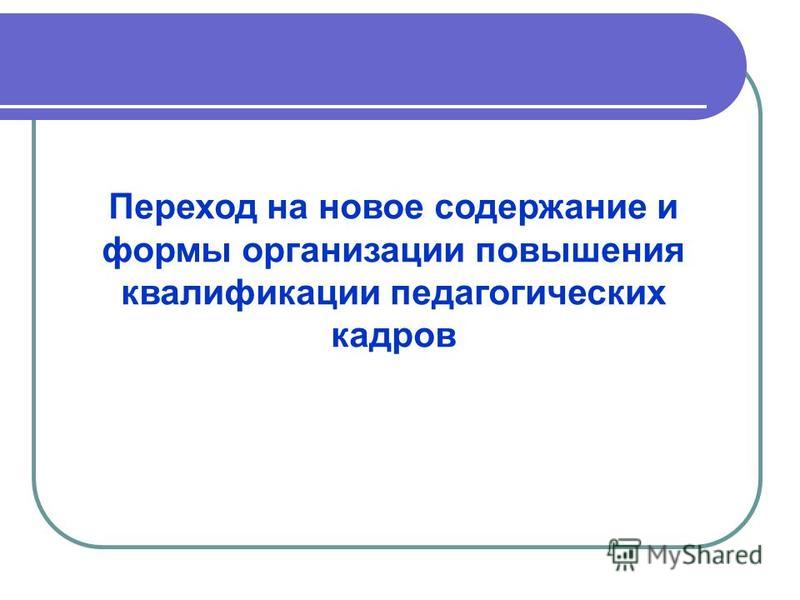 Переход на новое содержание и формы организации повышения квалификации педагогических кадров

MyShared